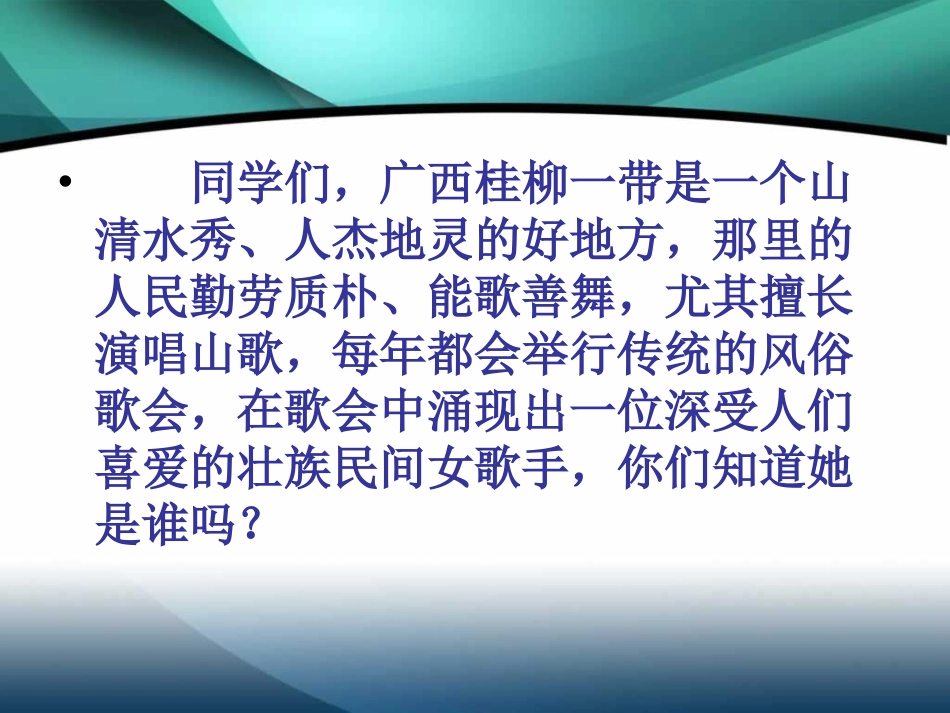 • 同学们，广西桂柳一带是一个山清水秀、人杰地灵的好地方，那里的人民勤劳质朴、能歌善舞，尤其擅长演唱山歌，每年都会举行传统的风俗歌会，在歌会中涌现出一位深受人们喜爱的壮族民间女歌手，你们知道她是谁吗？